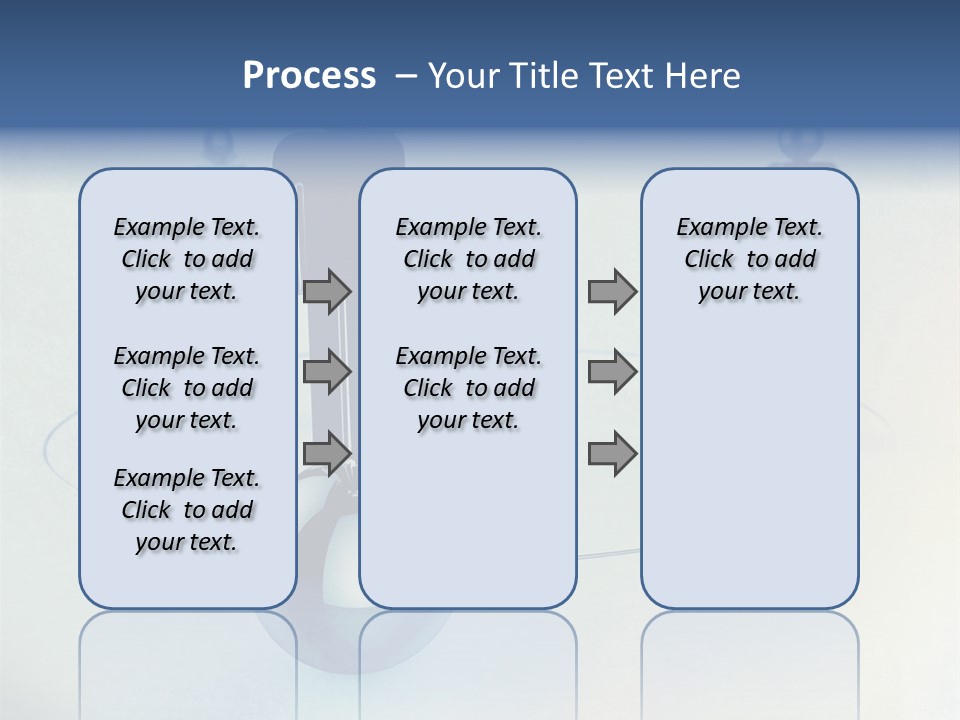 Process – Your Title Text Here

Example Text. Click to add your text.

Example Text. Click to add your text.

Example Text. Click to add your text.

Example Text. Click to add your text.

Example Text. Click to add your text.

Example Text. Click to add your text.